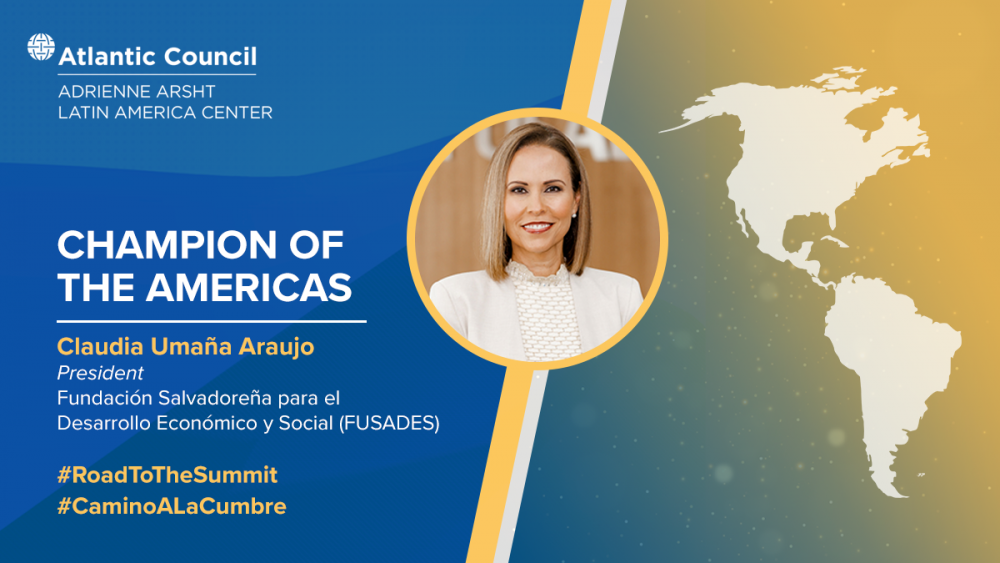 Atlantic Council
ADRIENNE ARSHT
LATIN AMERICA CENTER

CHAMPION OF THE AMERICAS

Claudia Umaña Araujo
President
Fundación Salvadoreña para el Desarrollo Económico y Social (FUSADES)

#RoadToTheSummit
#CaminoALaCumbre